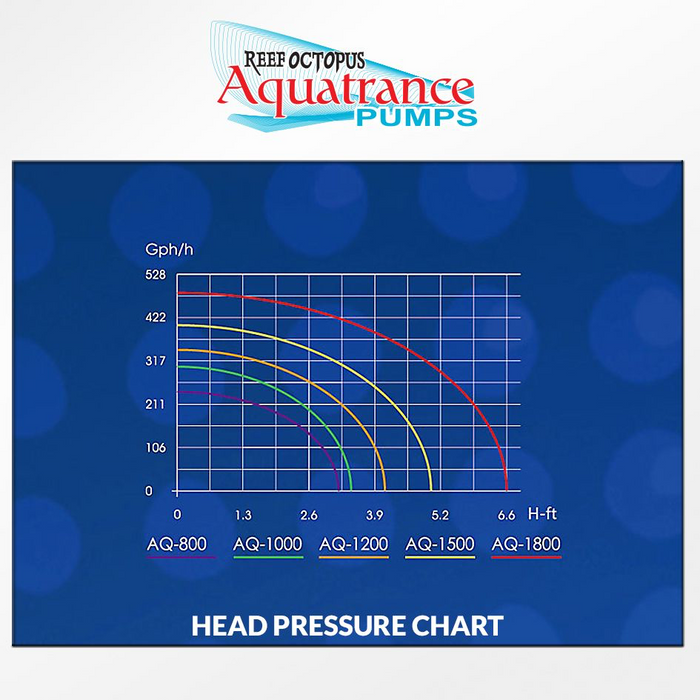 REEF OCTOPUS
Aquatrance
PUMPS

Gph/h
528
422
317
211
106
0

0
1.3
2.6
3.9
5.2
6.6
H-ft

AQ-800
AQ-1000
AQ-1200
AQ-1500
AQ-1800

HEAD PRESSURE CHART